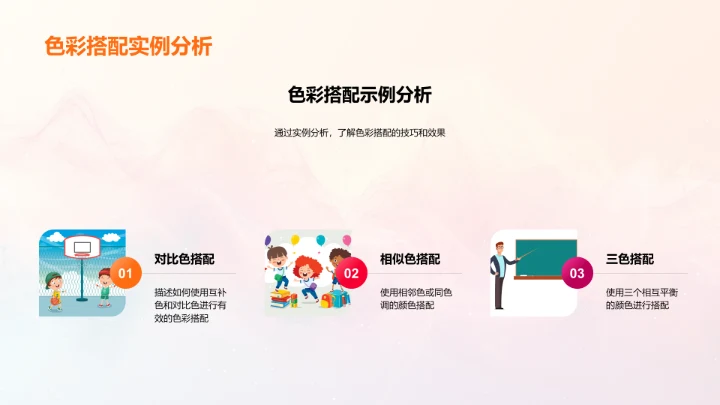 色彩搭配实例分析

色彩搭配示例分析

通过实例分析，了解色彩搭配的技巧和效果

01
对比色搭配
描述如何使用互补色和对比色进行有效的色彩搭配

02
相似色搭配
使用相邻色或同色调的颜色搭配

03
三色搭配
使用三个相互平衡的颜色进行搭配